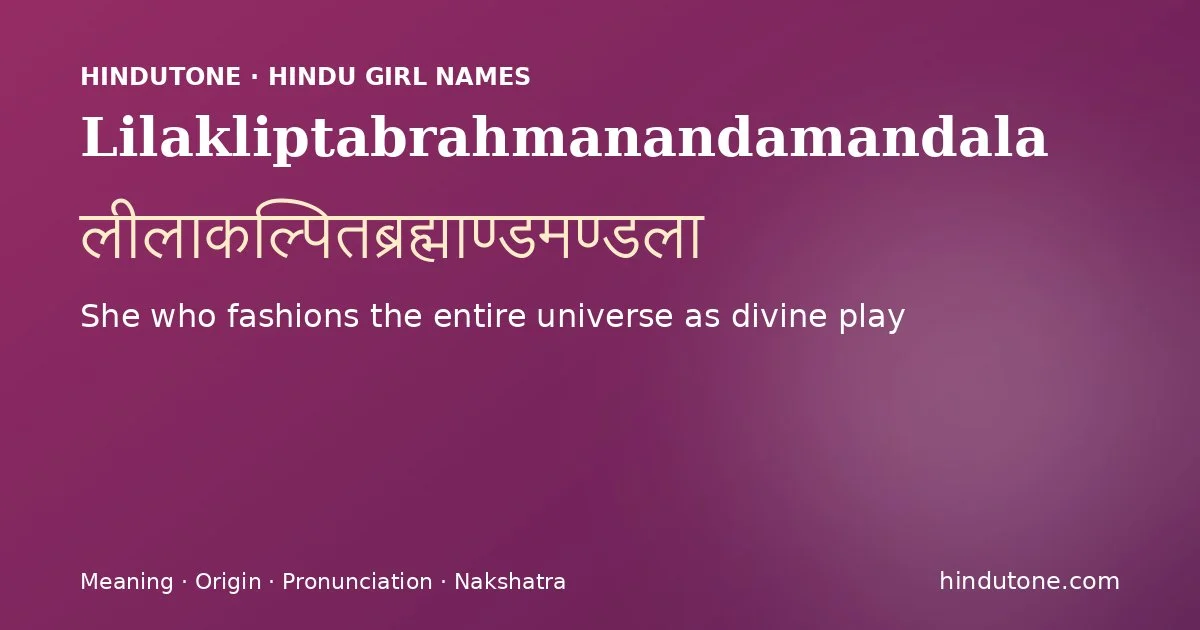 HINDUTONE · HINDU GIRL NAMES

Lilakliptabrahmanandamandala

लीलाकल्पितब्रह्माण्डमण्डला

She who fashions the entire universe as divine play

Meaning · Origin · Pronunciation · Nakshatra

hindutone.com